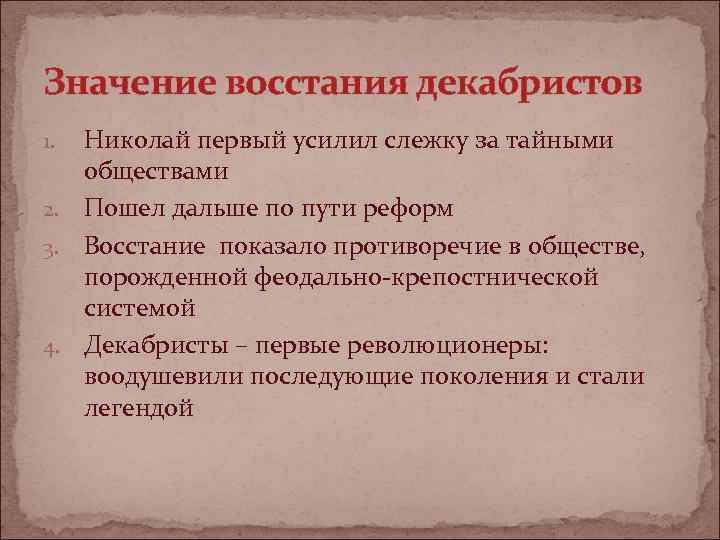 Значение восстания декабристов

1. Николай первый усилил слежку за тайными обществами
2. Пошел дальше по пути реформ
3. Восстание показало противоречие в обществе, порожденной феодально-крепостнической системой
4. Декабристы – первые революционеры: воодушевили последующие поколения и стали легендой